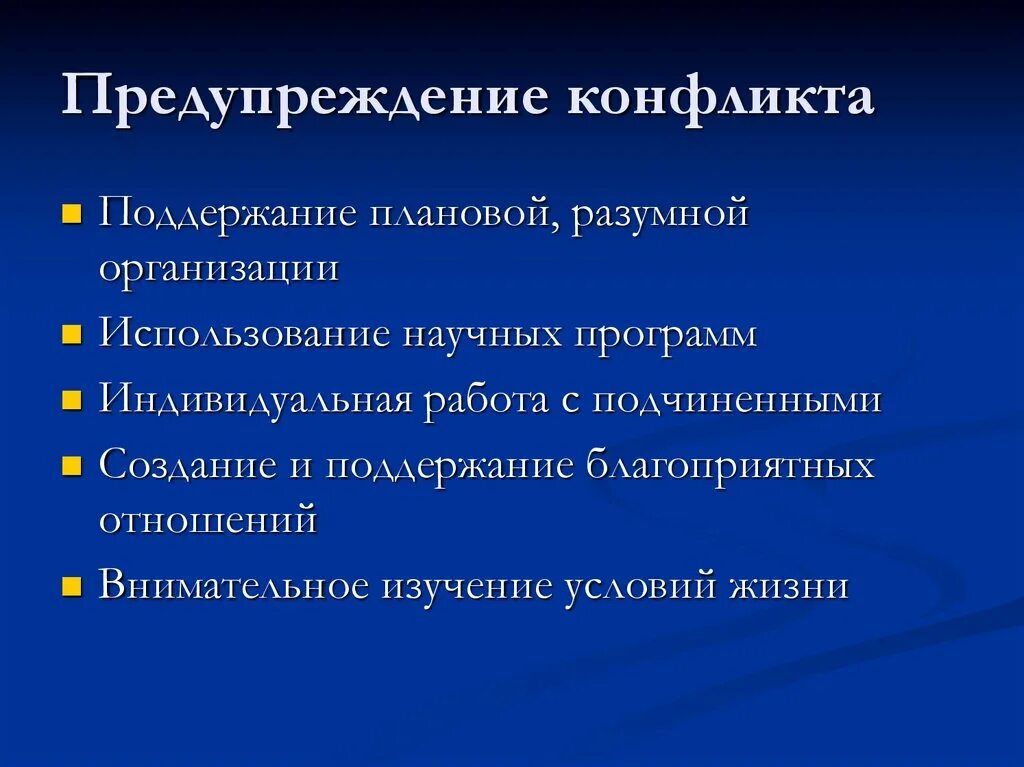 Предупреждение конфликта

- Поддержание плановой, разумной организации
- Использование научных программ
- Индивидуальная работа с подчиненными
- Создание и поддержание благоприятных отношений
- Внимательное изучение условий жизни